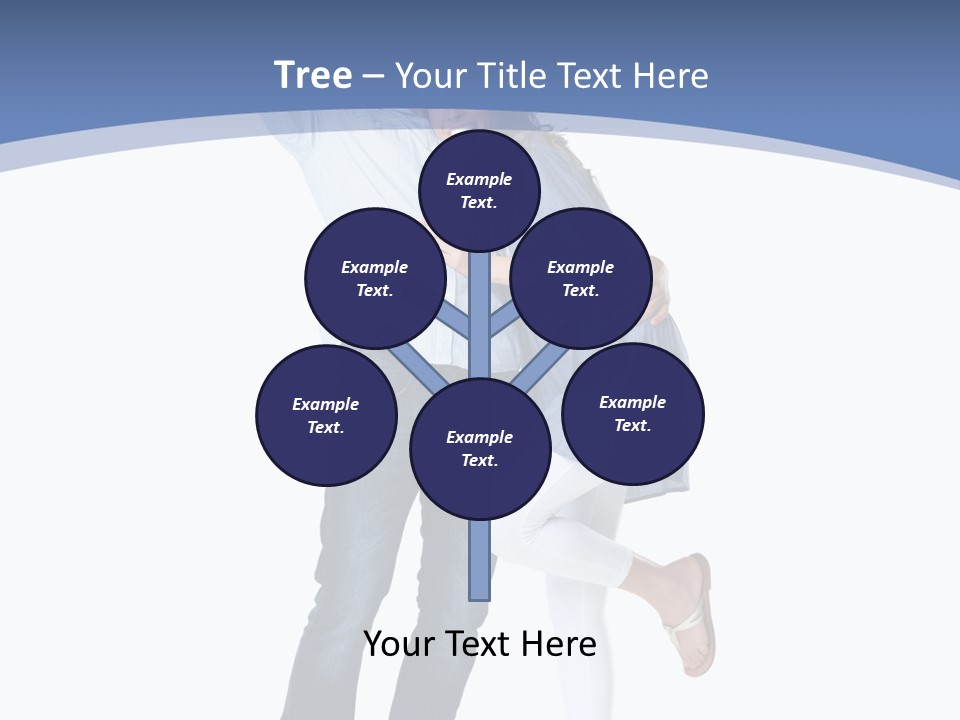 Tree – Your Title Text Here

Example Text.

Example Text.

Example Text.

Example Text.

Example Text.

Example Text.

Your Text Here